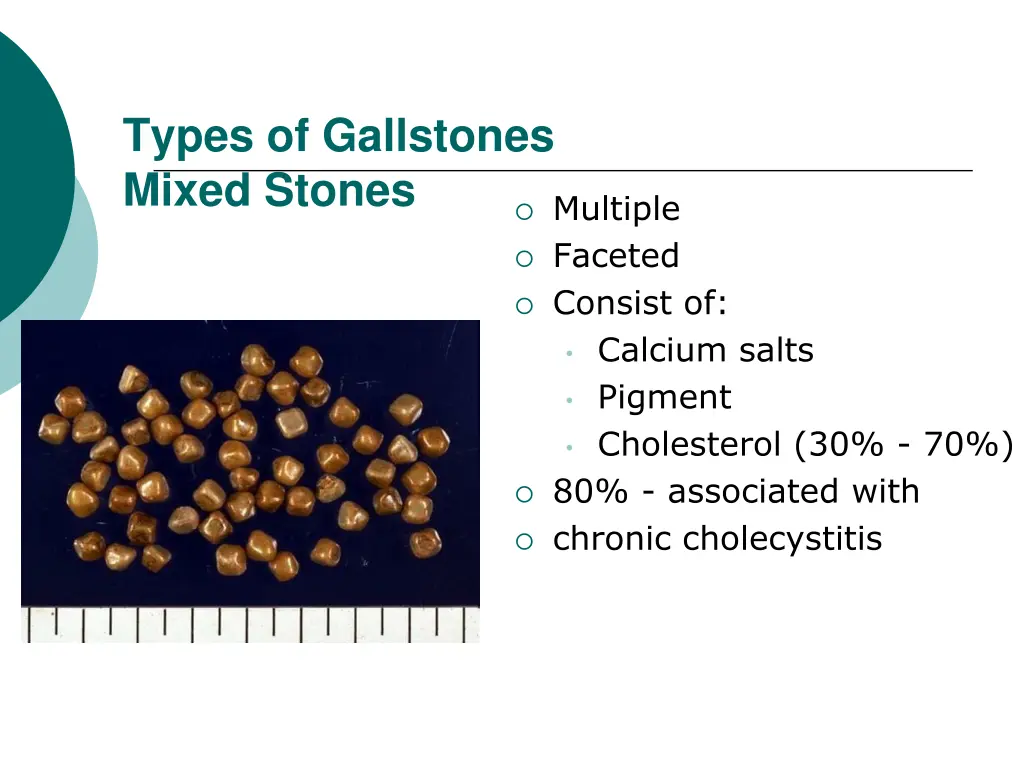 Types of Gallstones
Mixed Stones

- Multiple
- Faceted
- Consist of:
  - Calcium salts
  - Pigment
  - Cholesterol (30% - 70%)
- 80% - associated with
- chronic cholecystitis